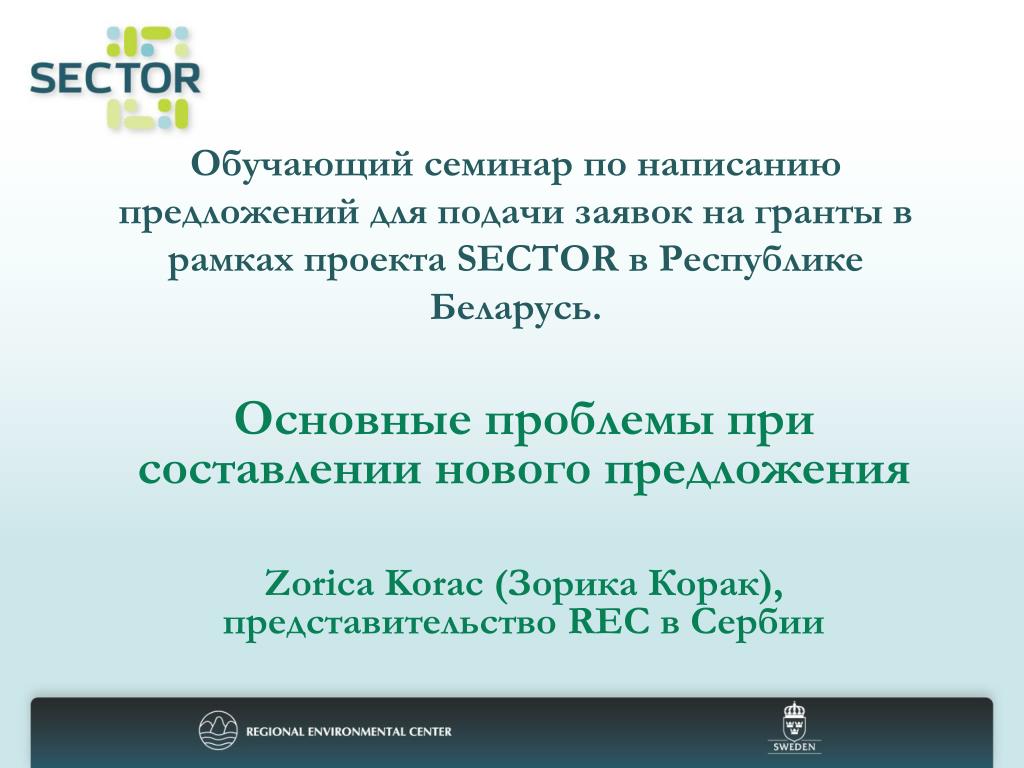 SECTOR

Обучающий семинар по написанию предложений для подачи заявок на гранты в рамках проекта SECTOR в Республике Беларусь.

Основные проблемы при составлении нового предложения

Zorica Korac (Зорика Корак), представительство REC в Сербии

REGIONAL ENVIRONMENTAL CENTER

SWEDEN